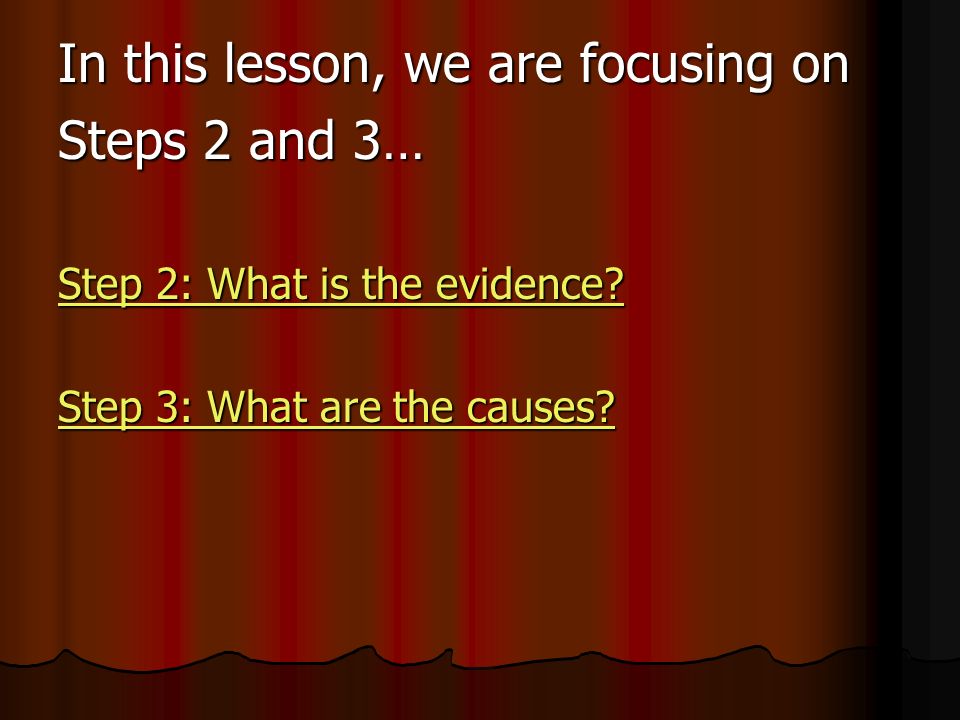 In this lesson, we are focusing on Steps 2 and 3…

Step 2: What is the evidence?

Step 3: What are the causes?